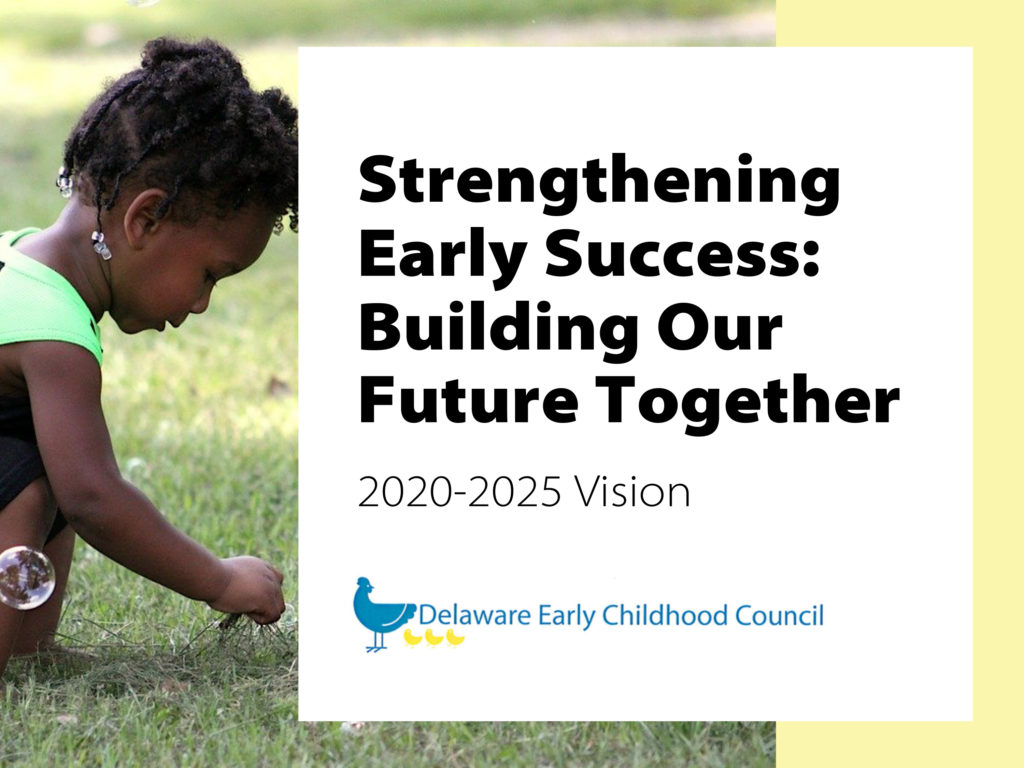 Strengthening Early Success: Building Our Future Together

2020-2025 Vision

Delaware Early Childhood Council